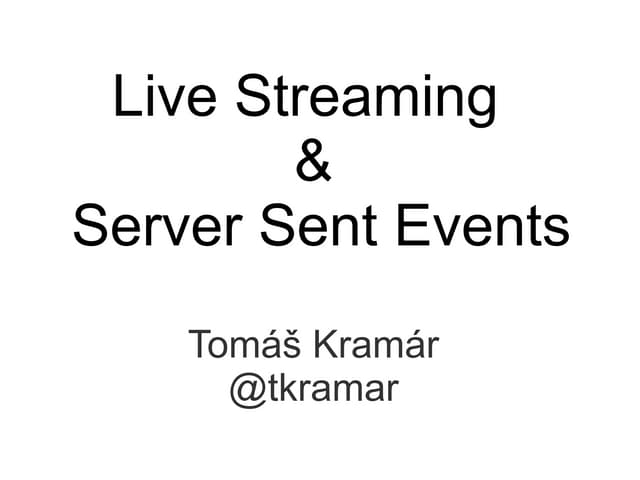 Live Streaming
&
Server Sent Events

Tomáš Kramár
@tkramar